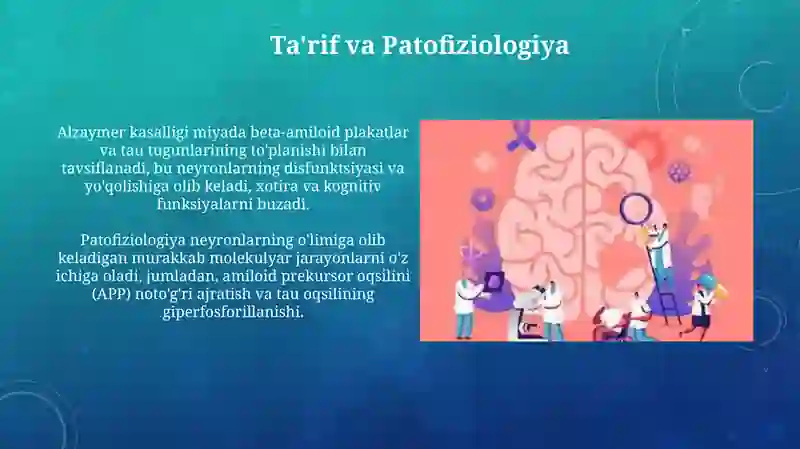 Ta'rif va Patofiziologiya

Alzaymer kasalligi miyada beta-amiloid plakatlar va tau tugunlarining to'planishi bilan tavsiflanadi, bu neyronlarning disfunktsiyasi va yo'qolishiga olib keladi, xotira va kognitiv funksiyalarni buzadi.

Patofiziologiya neyronlarning o'limiga olib keladigan murakkab molekulyar jarayonlarni o'z ichiga oladi, jumladan, amiloid prekursor oqsilini (APP) noto'g'ri ajratish va tau oqsilining giperfosforillanishi.